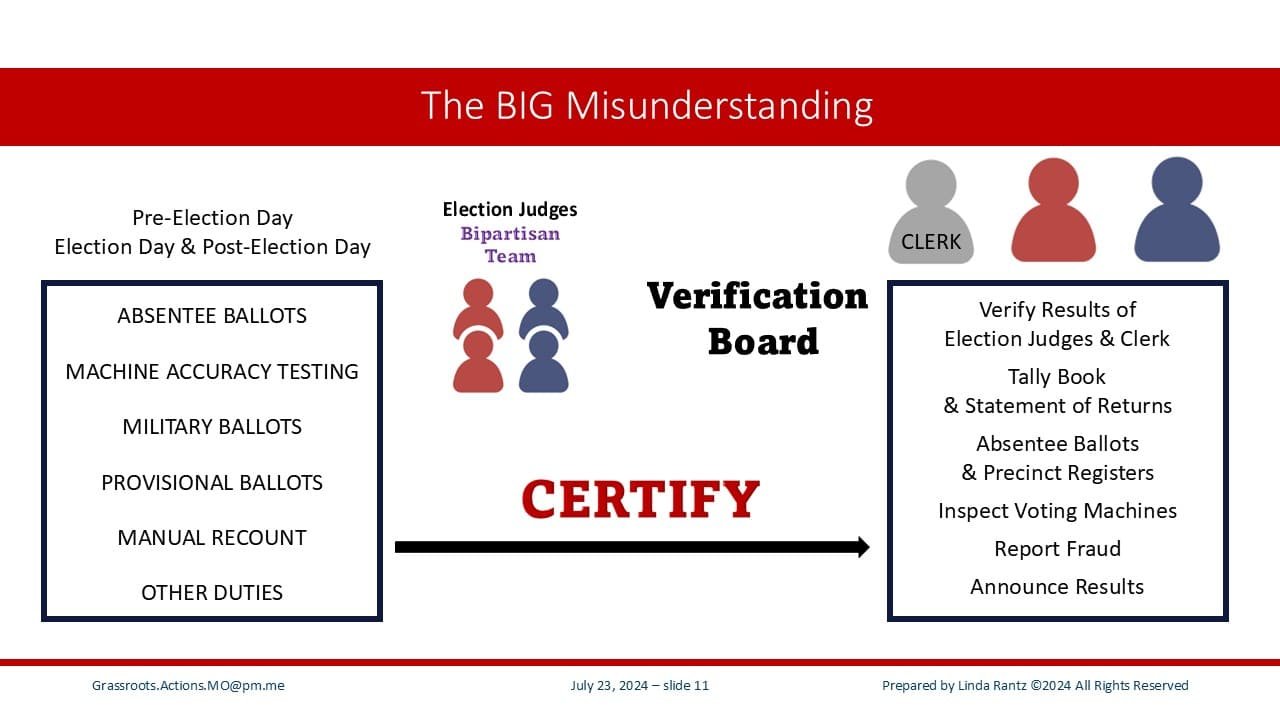 The BIG Misunderstanding

Pre-Election Day
Election Day & Post-Election Day

ABSENTEE BALLOTS

MACHINE ACCURACY TESTING

MILITARY BALLOTS

PROVISIONAL BALLOTS

MANUAL RECOUNT

OTHER DUTIES

Election Judges
Bipartisan Team

Verification Board

CERTIFY

CLERK

Verify Results of Election Judges & Clerk

Tally Book & Statement of Returns

Absentee Ballots & Precinct Registers

Inspect Voting Machines

Report Fraud

Announce Results

Grassroots.Actions.MO@pm.me

July 23, 2024 – slide 11

Prepared by Linda Rantz ©2024 All Rights Reserved